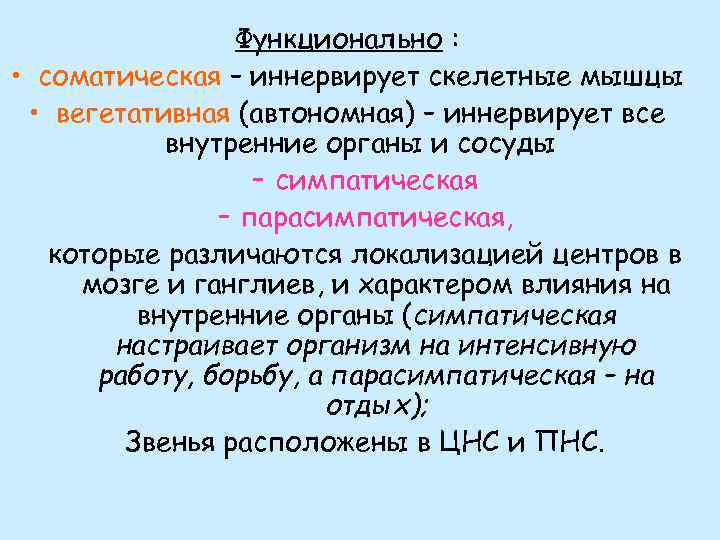 Функционально :

• соматическая – иннервирует скелетные мышцы

• вегетативная (автономная) – иннервирует все внутренние органы и сосуды

– симпатическая

– парасимпатическая,

которые различаются локализацией центров в мозге и ганглиев, и характером влияния на внутренние органы (симпатическая настраивает организм на интенсивную работу, борьбу, а парасимпатическая – на отдых);

Звенья расположены в ЦНС и ПНС.